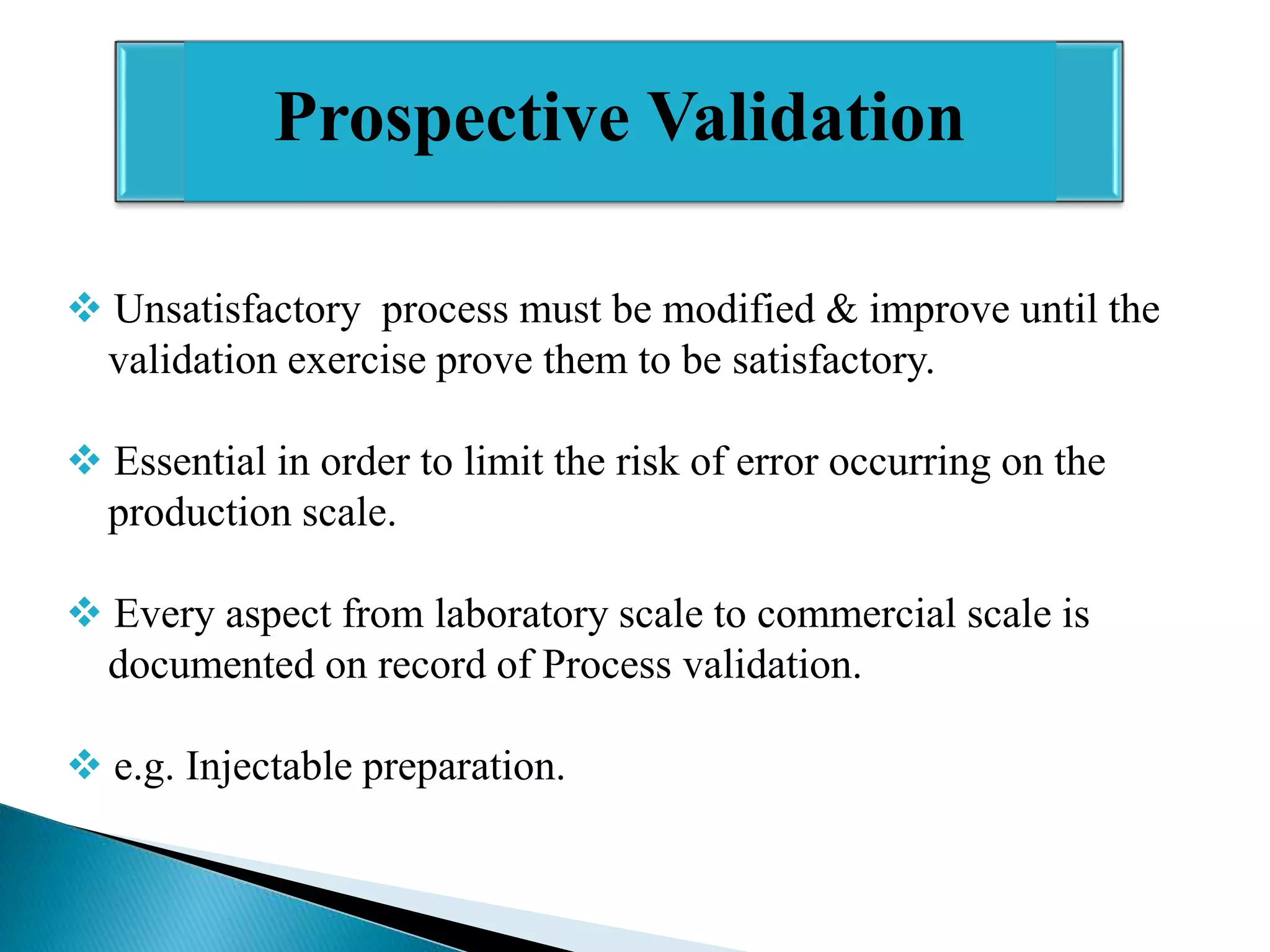 Prospective Validation

❖ Unsatisfactory process must be modified & improve until the validation exercise prove them to be satisfactory.

❖ Essential in order to limit the risk of error occurring on the production scale.

❖ Every aspect from laboratory scale to commercial scale is documented on record of Process validation.

❖ e.g. Injectable preparation.